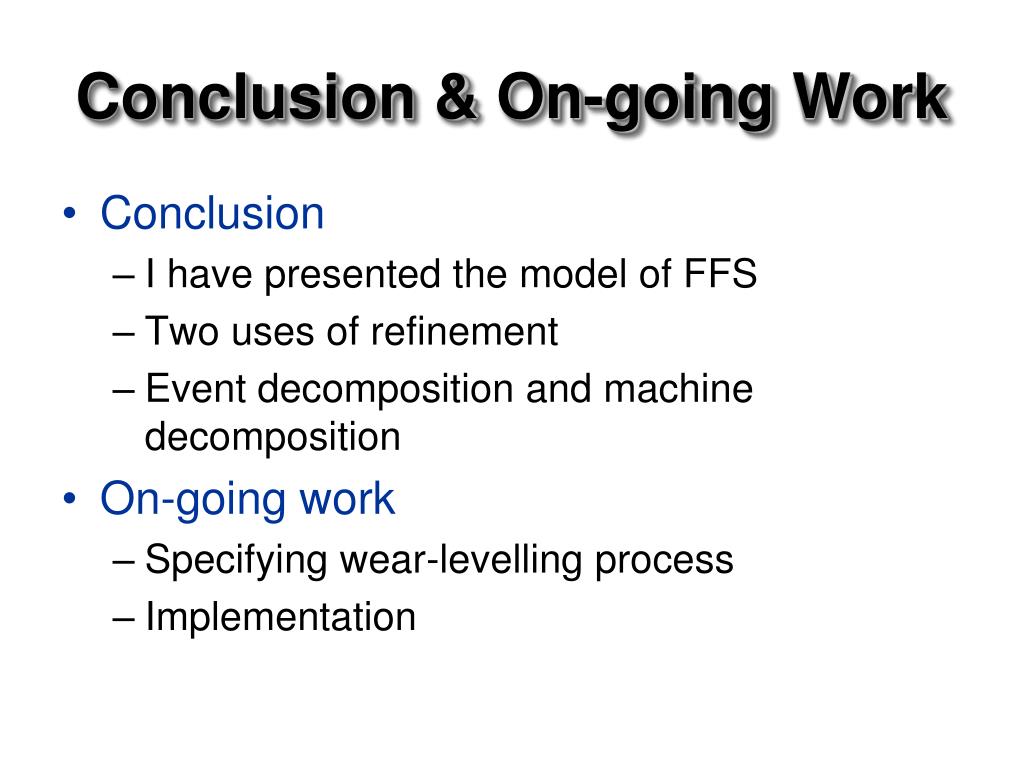 Conclusion & On-going Work

• Conclusion
– I have presented the model of FFS
– Two uses of refinement
– Event decomposition and machine decomposition
• On-going work
– Specifying wear-levelling process
– Implementation